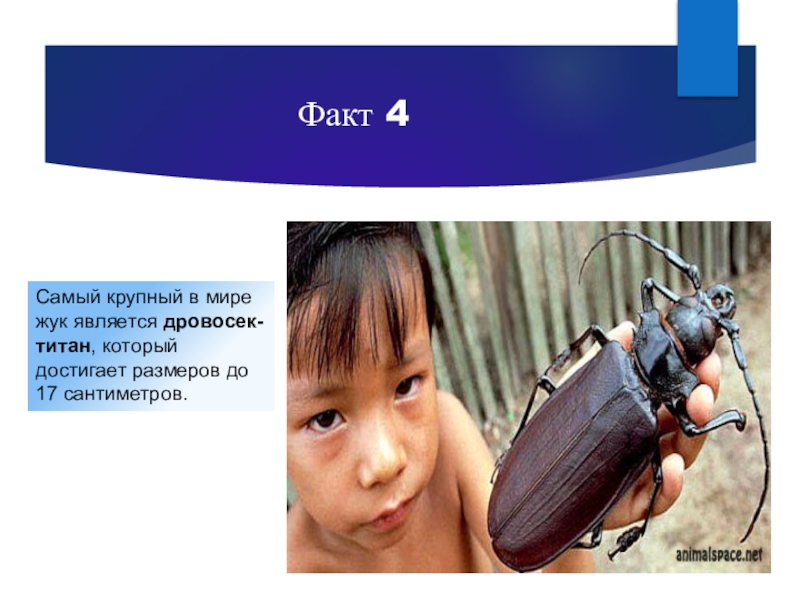 Факт 4

Самый крупный в мире жук является дровосек-титан, который достигает размеров до 17 сантиметров.

animalspace.net